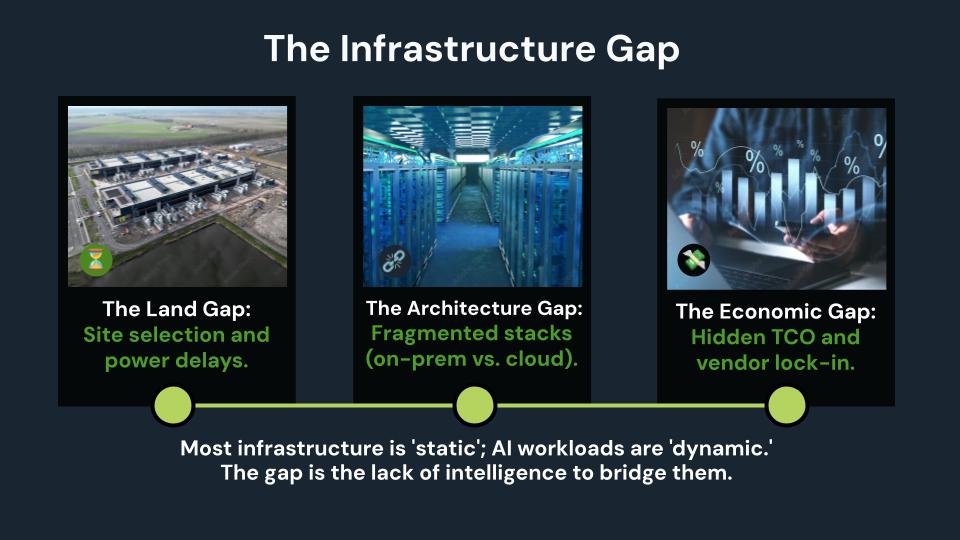 The Infrastructure Gap

The Land Gap:
Site selection and power delays.

The Architecture Gap:
Fragmented stacks (on-prem vs. cloud).

The Economic Gap:
Hidden TCO and vendor lock-in.

Most infrastructure is 'static'; AI workloads are 'dynamic.'
The gap is the lack of intelligence to bridge them.